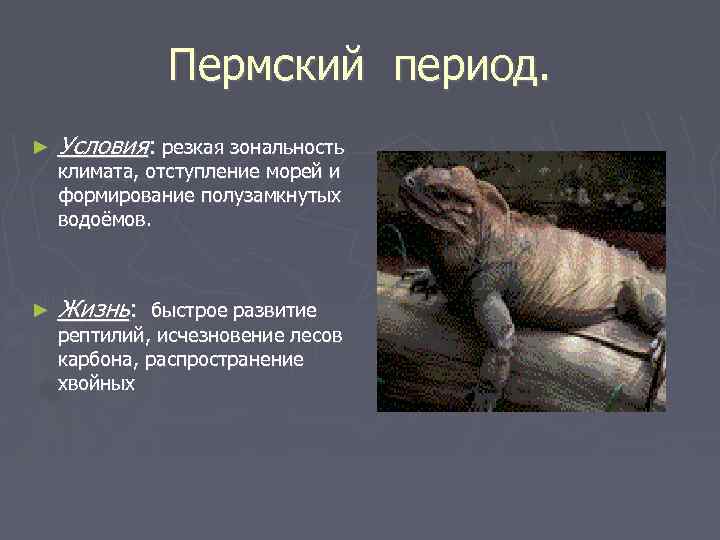 Пермский период.

► Условия: резкая зональность климата, отступление морей и формирование полузамкнутых водоёмов.

► Жизнь: быстрое развитие рептилий, исчезновение лесов карбона, распространение хвойных